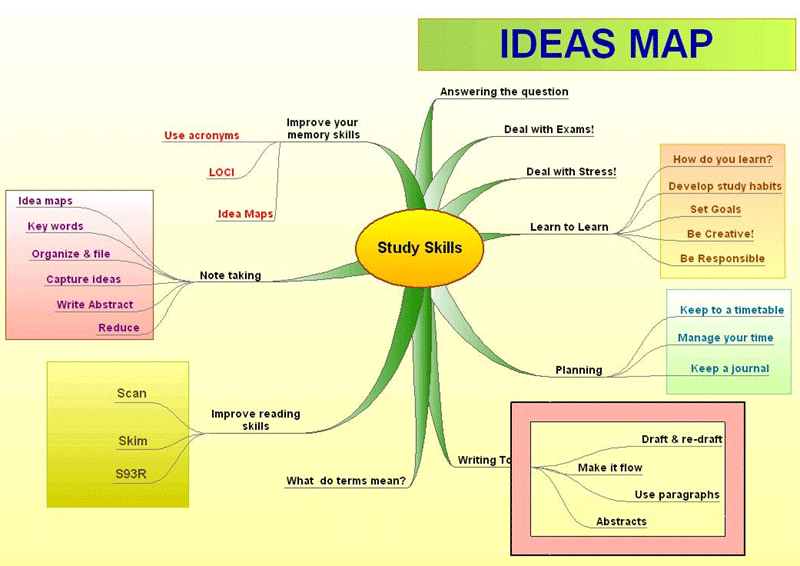 IDEAS MAP

Study Skills

Answering the question

Deal with Exams!

Deal with Stress!

Learn to Learn

How do you learn?

Develop study habits

Set Goals

Be Creative!

Be Responsible

Planning

Keep to a timetable

Manage your time

Keep a journal

Writing To

Draft & re-draft

Make it flow

Use paragraphs

Abstracts

What do terms mean?

Improve reading skills

Scan

Skim

S93R

Note taking

Idea maps

Key words

Organize & file

Capture ideas

Write Abstract

Reduce

Improve your memory skills

Use acronyms

LOCI

Idea Maps